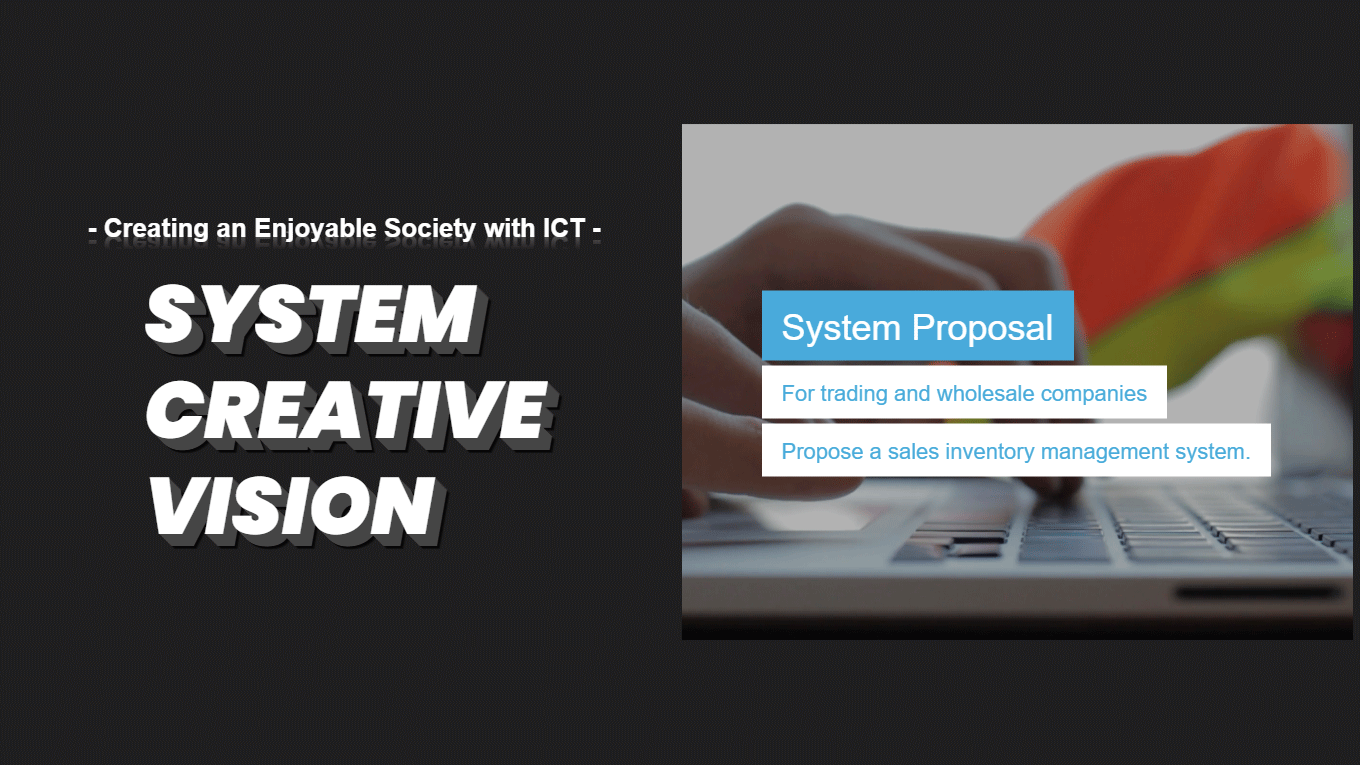 - Creating an Enjoyable Society with ICT -

SYSTEM
CREATIVE
VISION

System Proposal

For trading and wholesale companies

Propose a sales inventory management system.